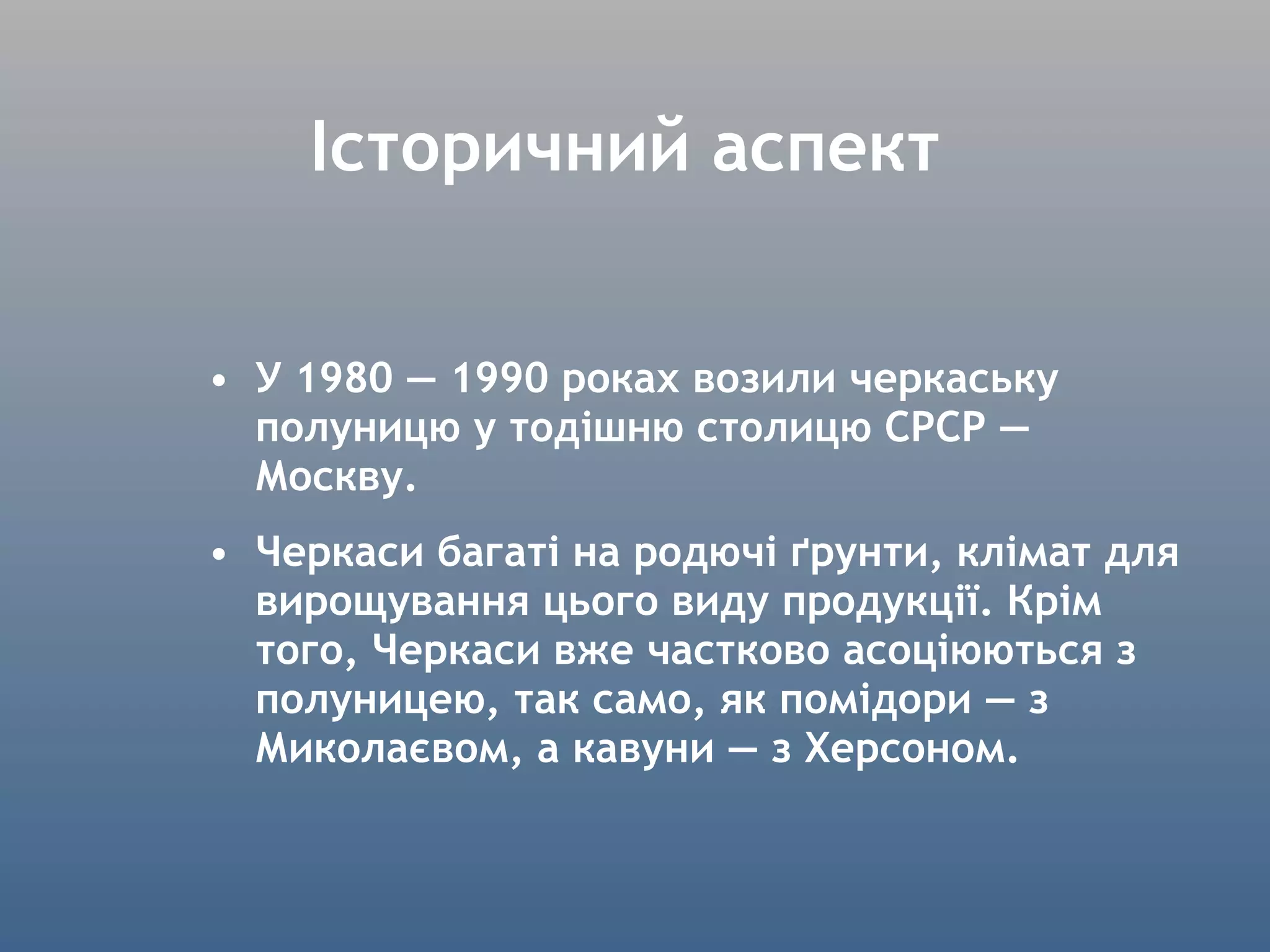 Історичний аспект

• У 1980 — 1990 роках возили черкаську полуницю у тодішню столицю СРСР — Москву.

• Черкаси багаті на родючі ґрунти, клімат для вирощування цього виду продукції. Крім того, Черкаси вже частково асоціюються з полуницею, так само, як помідори — з Миколаєвом, а кавуни — з Херсоном.